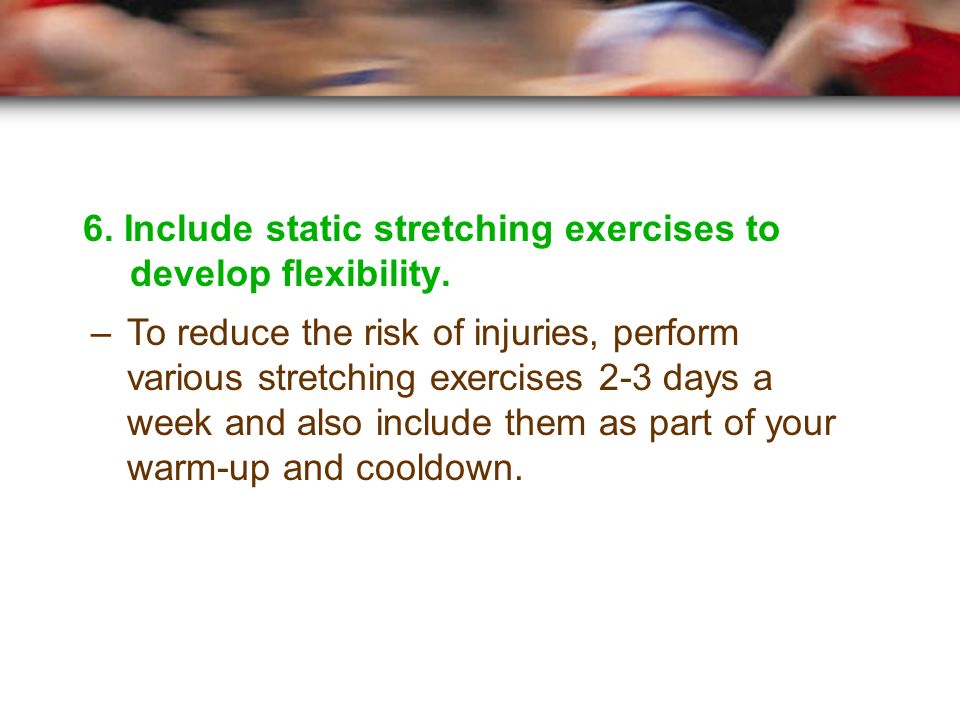 6. Include static stretching exercises to develop flexibility.

– To reduce the risk of injuries, perform various stretching exercises 2-3 days a week and also include them as part of your warm-up and cooldown.